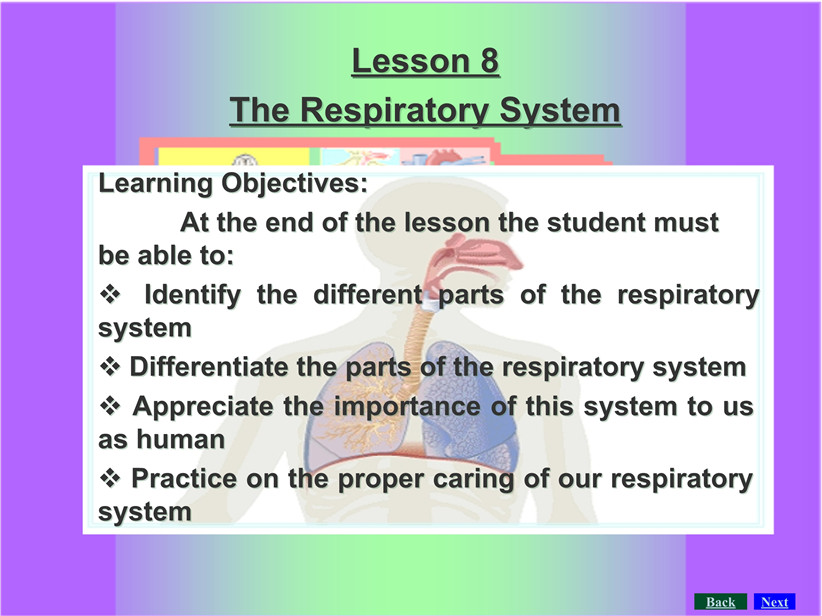 Lesson 8
The Respiratory System

Learning Objectives:
At the end of the lesson the student must be able to:
❖ Identify the different parts of the respiratory system
❖ Differentiate the parts of the respiratory system
❖ Appreciate the importance of this system to us as human
❖ Practice on the proper caring of our respiratory system

Back Next